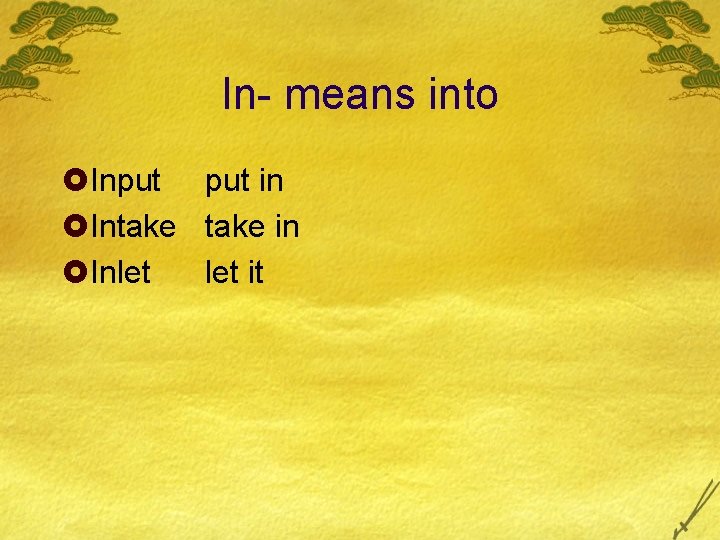 In- means into

Input put in
Intake take in
Inlet let it